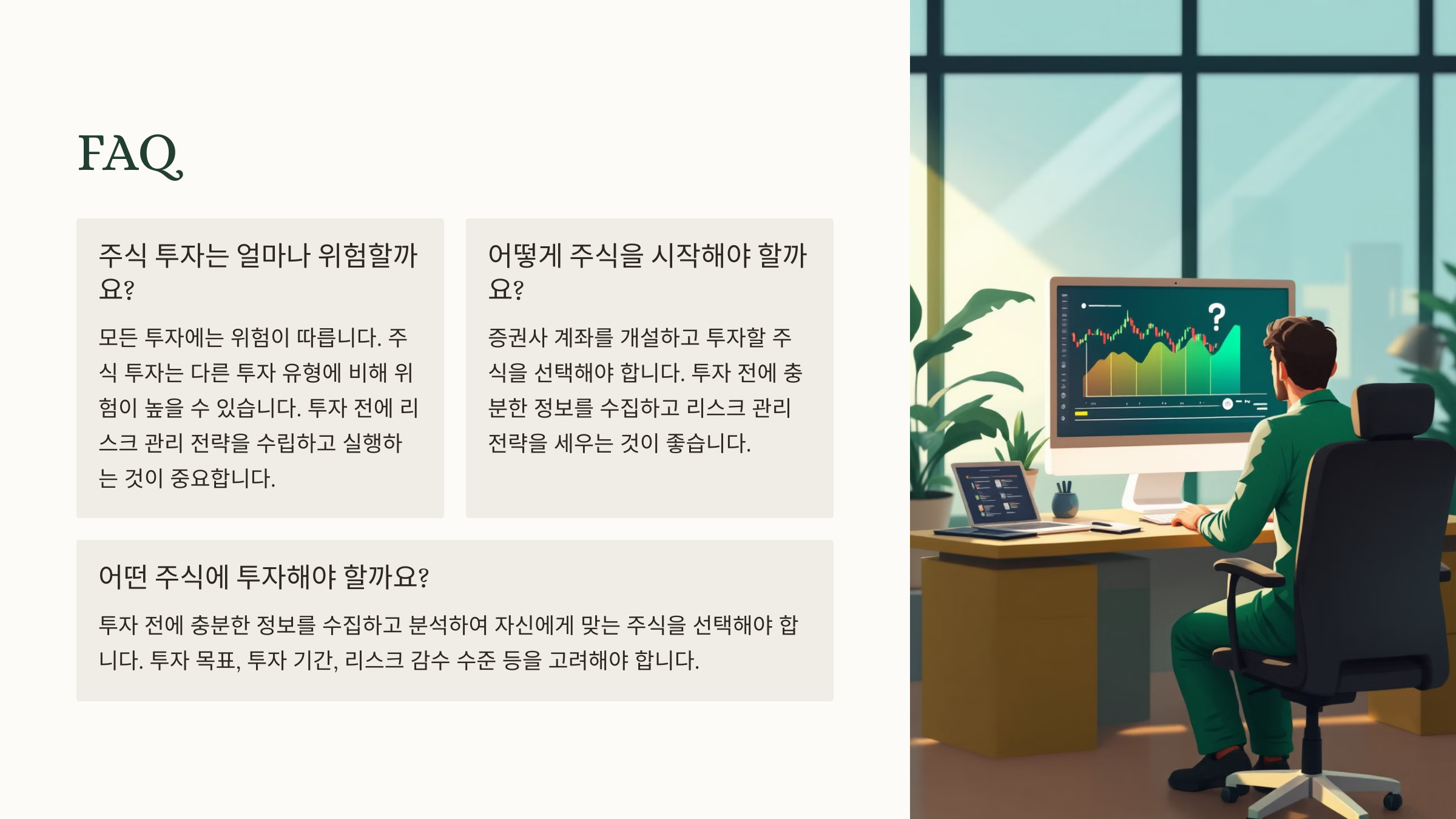 FAQ

주식 투자는 얼마나 위험할까요?

모든 투자에는 위험이 따릅니다. 주식 투자는 다른 투자 유형에 비해 위험이 높을 수 있습니다. 투자 전에 리스크 관리 전략을 수립하고 실행하는 것이 중요합니다.

어떻게 주식을 시작해야 할까요?

증권사 계좌를 개설하고 투자할 주식을 선택해야 합니다. 투자 전에 충분한 정보를 수집하고 리스크 관리 전략을 세우는 것이 좋습니다.

어떤 주식에 투자해야 할까요?

투자 전에 충분한 정보를 수집하고 분석하여 자신에게 맞는 주식을 선택해야 합니다. 투자 목표, 투자 기간, 리스크 감수 수준 등을 고려해야 합니다.

?